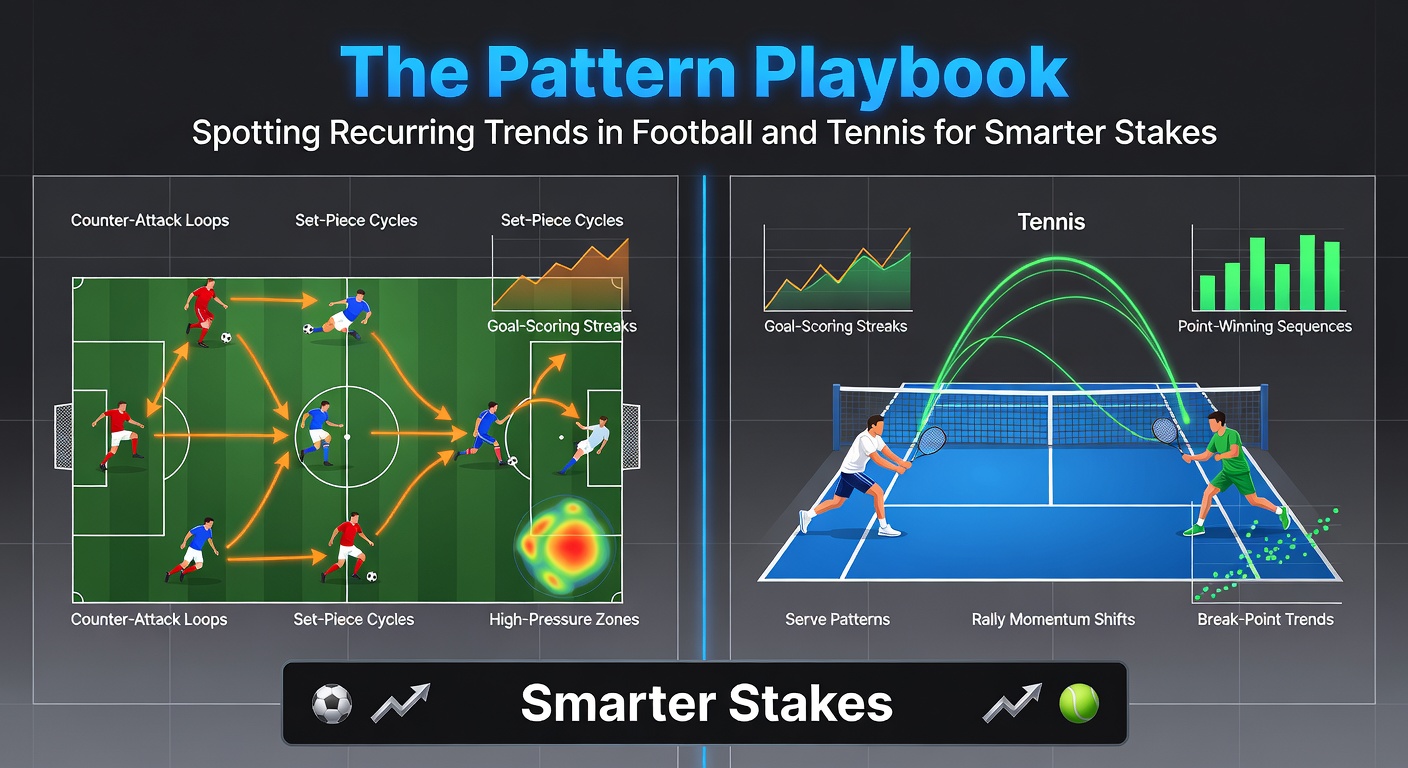 The Pattern Playbook

Spotting Recurring Trends in Football and Tennis for Smarter Stakes

Counter-Attack Loops

Set-Piece Cycles

Set-Piece Cycles

Goal-Scoring Streaks

Counter-Attack Loops

Set-Piece Cycles

High-Pressure Zones

Tennis

Goal-Scoring Streaks

Point-Winning Sequences

Serve Patterns

Rally Momentum Shifts

Break-Point Trends

Smarter Stakes